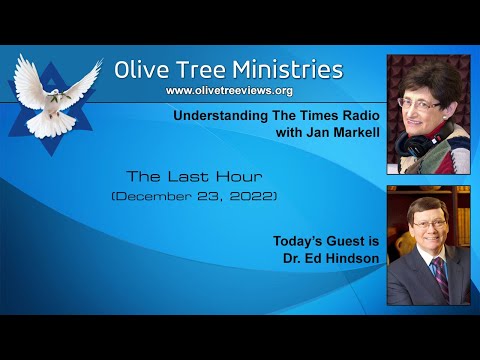 Olive Tree Ministries
www.olivetreeviews.org

Understanding The Times Radio with Jan Markell

The Last Hour
(December 23, 2022)

Today's Guest is Dr. Ed Hindson